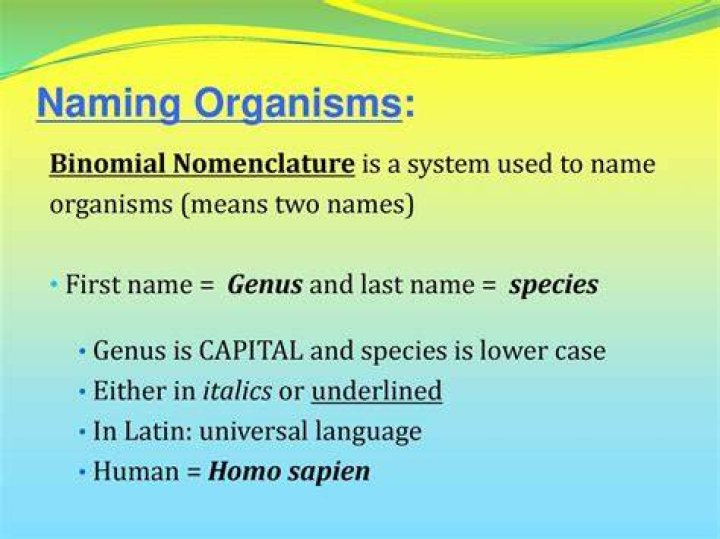 Naming Organisms:

Binomial Nomenclature is a system used to name organisms (means two names)

• First name = Genus and last name = species

• Genus is CAPITAL and species is lower case
• Either in italics or underlined
• In Latin: universal language
• Human = Homo sapien